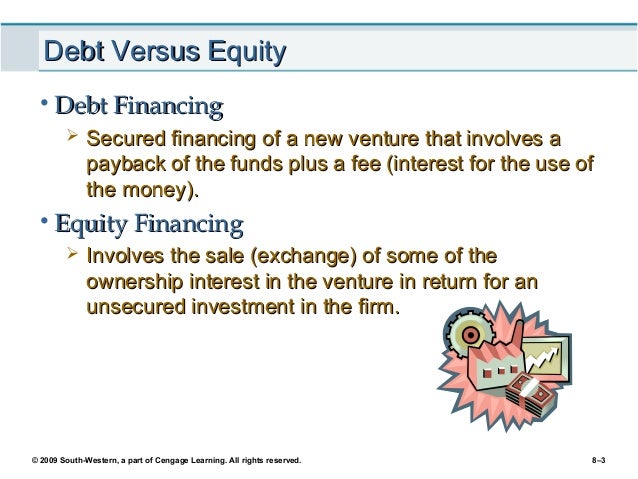 Debt Versus Equity

• Debt Financing

➢ Secured financing of a new venture that involves a payback of the funds plus a fee (interest for the use of the money).

• Equity Financing

➢ Involves the sale (exchange) of some of the ownership interest in the venture in return for an unsecured investment in the firm.

© 2009 South-Western, a part of Cengage Learning. All rights reserved.

8–3